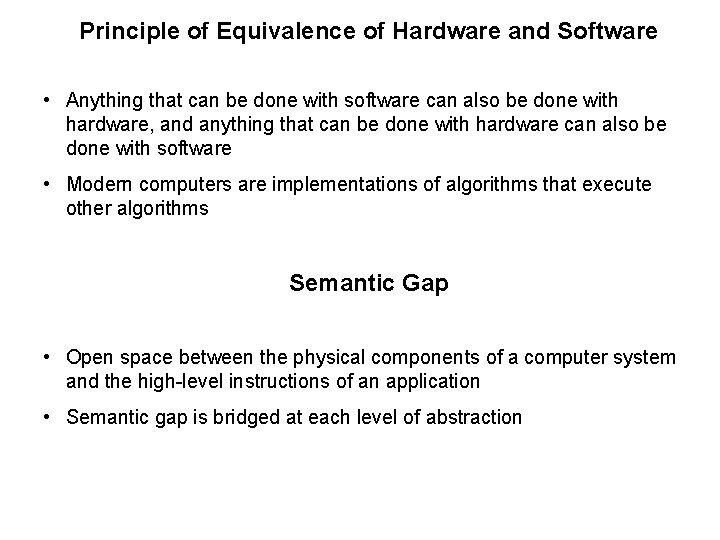 Principle of Equivalence of Hardware and Software

• Anything that can be done with software can also be done with hardware, and anything that can be done with hardware can also be done with software

• Modern computers are implementations of algorithms that execute other algorithms

Semantic Gap

• Open space between the physical components of a computer system and the high-level instructions of an application

• Semantic gap is bridged at each level of abstraction